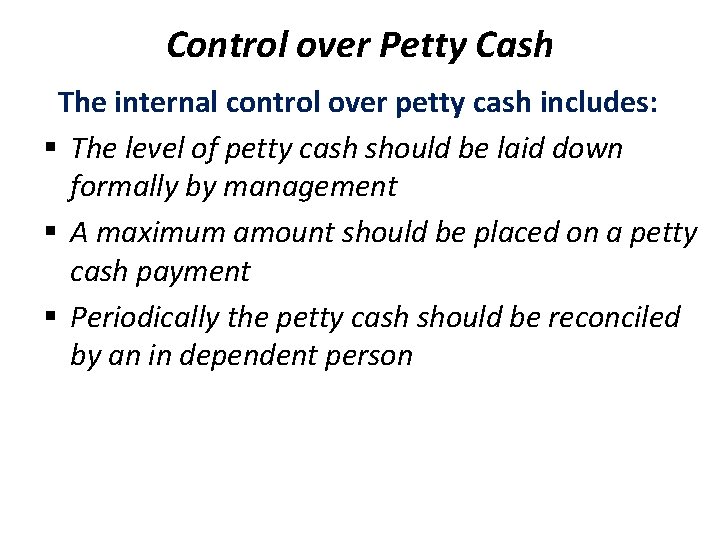 Control over Petty Cash

The internal control over petty cash includes:

▪ The level of petty cash should be laid down formally by management

▪ A maximum amount should be placed on a petty cash payment

▪ Periodically the petty cash should be reconciled by an in dependent person